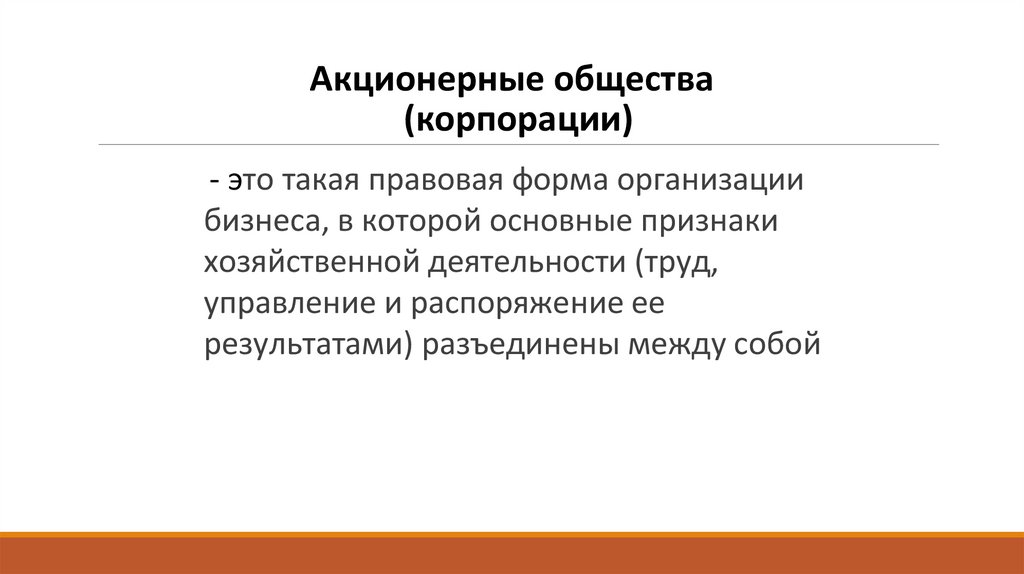 Акционерные общества
(корпорации)

- это такая правовая форма организации бизнеса, в которой основные признаки хозяйственной деятельности (труд, управление и распоряжение ее результатами) разъединены между собой